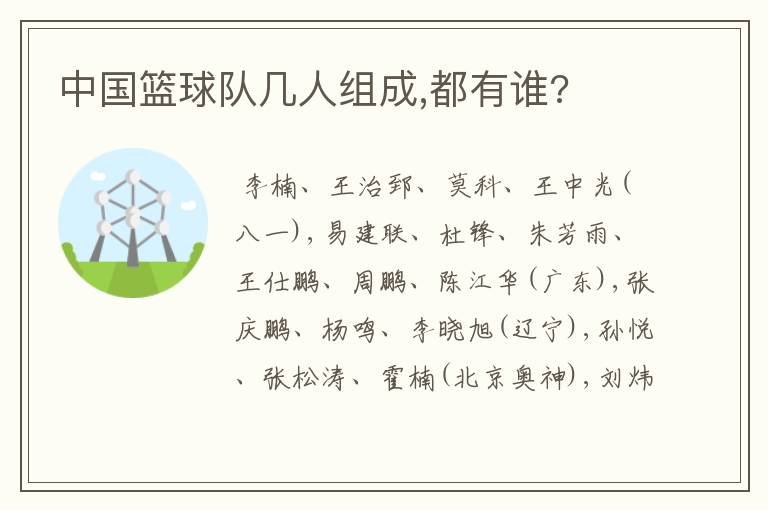 中国篮球队几人组成,都有谁?

李楠、王治郅、莫科、王中光(八一),易建联、杜锋、朱芳雨、王仕鹏、周鹏、陈江华(广东),张庆鹏、杨鸣、李晓旭(辽宁),孙悦、张松涛、霍楠(北京奥神),刘炜